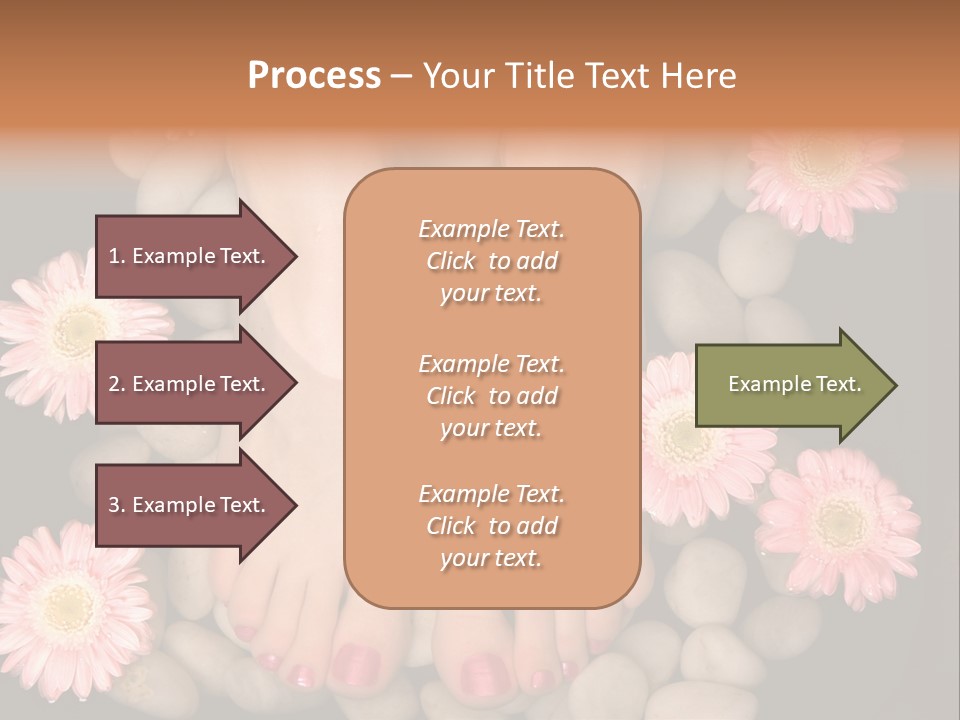 Process – Your Title Text Here

1. Example Text.

2. Example Text.

3. Example Text.

Example Text. Click to add your text.

Example Text. Click to add your text.

Example Text. Click to add your text.

Example Text.